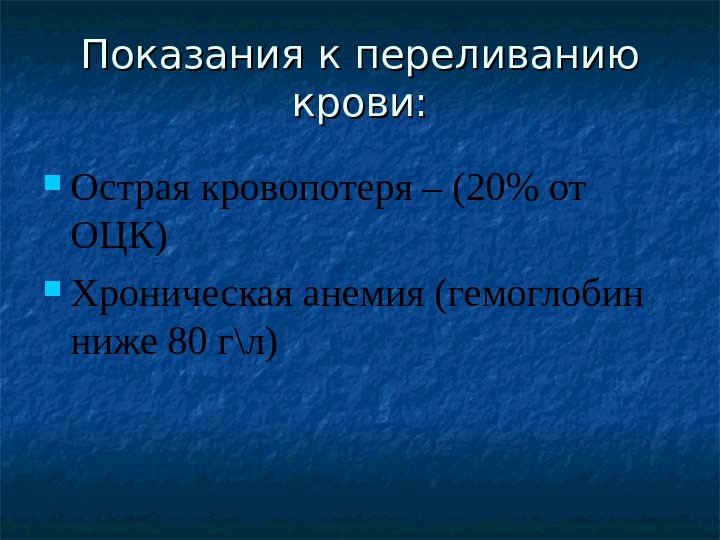 Показания к переливанию крови:

Острая кровопотеря – (20% от ОЦК)

Хроническая анемия (гемоглобин ниже 80 г\л)